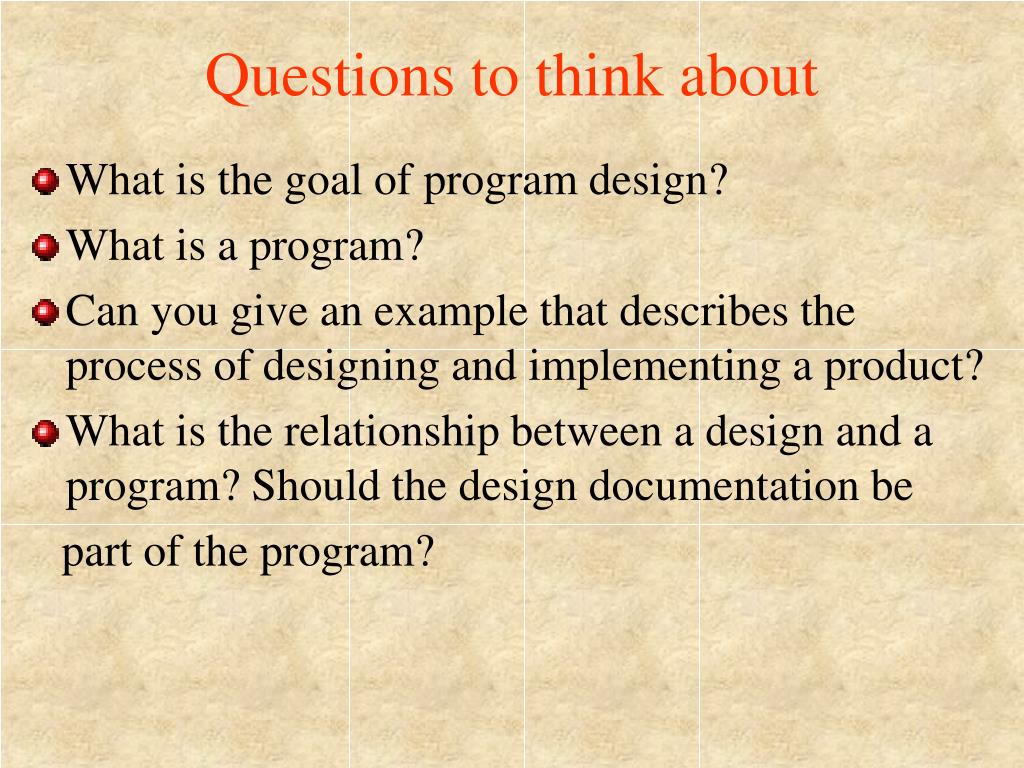 Questions to think about

What is the goal of program design?

What is a program?

Can you give an example that describes the process of designing and implementing a product?

What is the relationship between a design and a program? Should the design documentation be

part of the program?